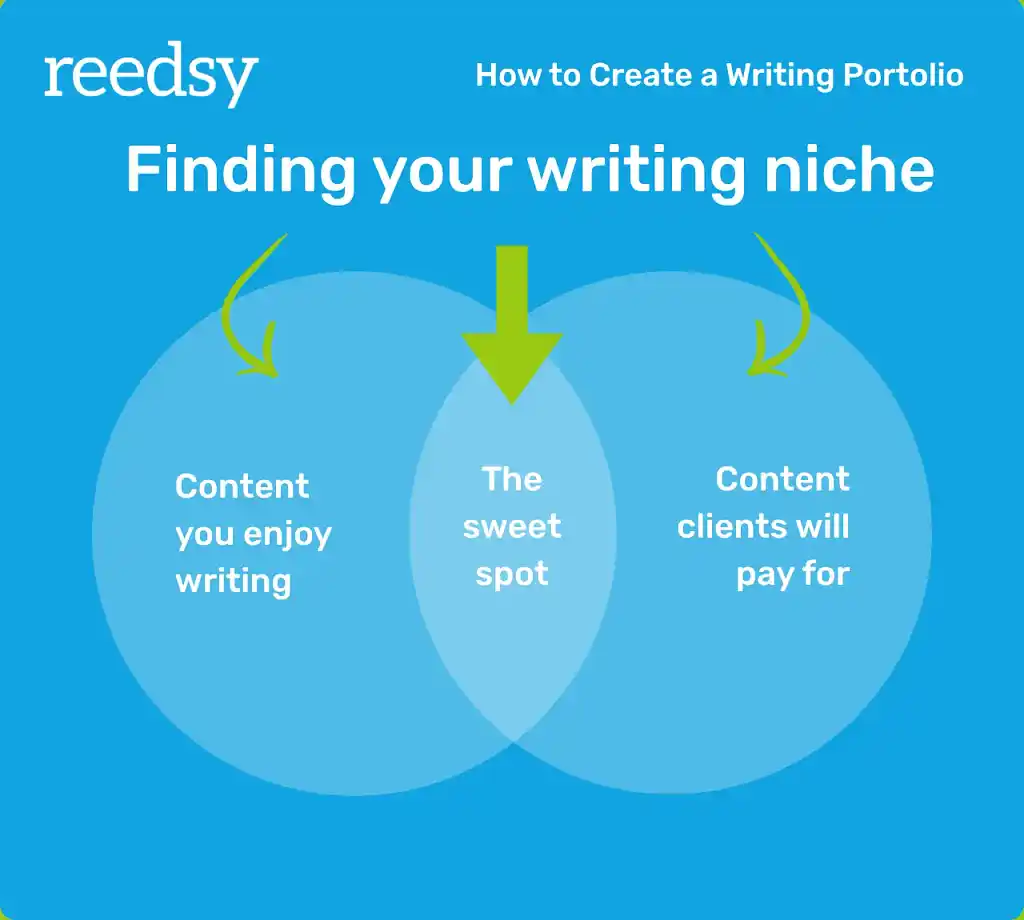 reedsy

How to Create a Writing Portolio

Finding your writing niche

Content you enjoy writing

The sweet spot

Content clients will pay for